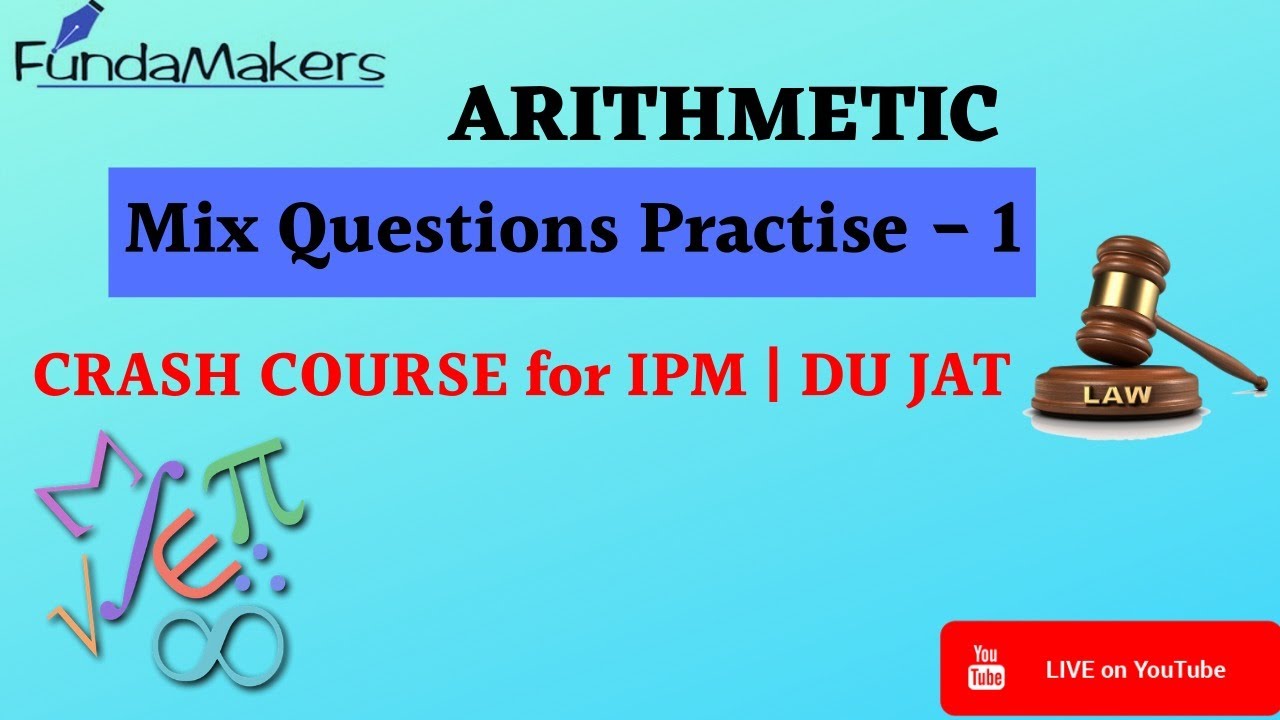 FundaMakers

ARITHMETIC

Mix Questions Practise – 1

CRASH COURSE for IPM | DU JAT

LAW

You Tube LIVE on YouTube